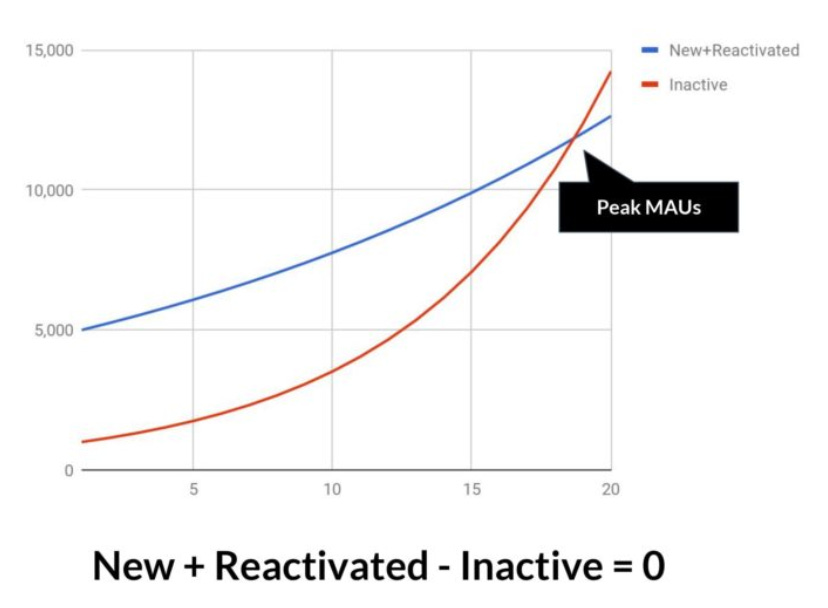 15,000
10,000
5,000
0
5
10
15
20

New+Reactivated
Inactive

Peak MAUs

New + Reactivated - Inactive = 0